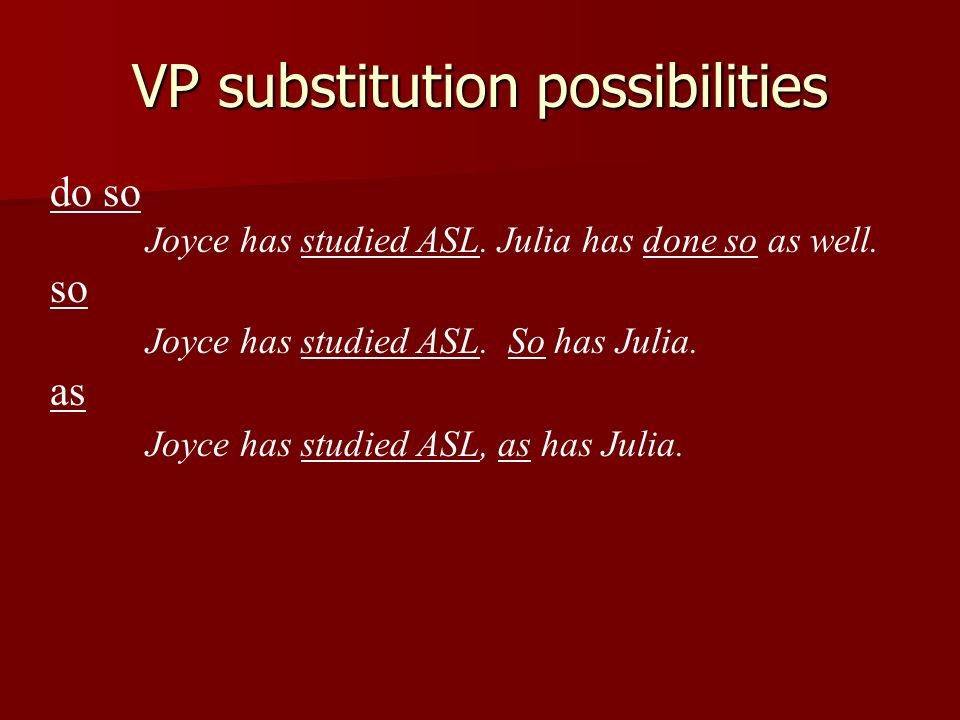 VP substitution possibilities

do so

Joyce has studied ASL. Julia has done so as well.

so

Joyce has studied ASL. So has Julia.

as

Joyce has studied ASL, as has Julia.